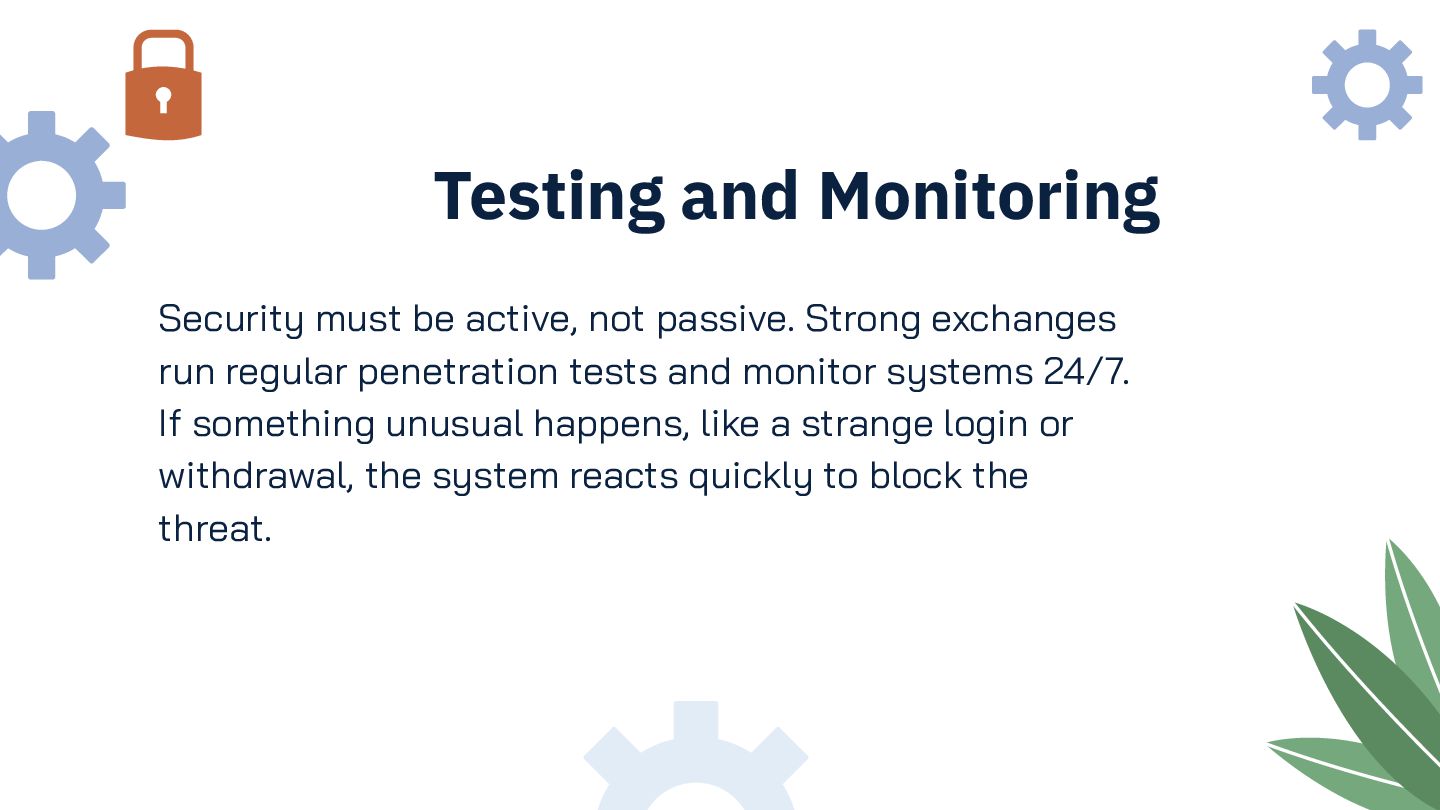 Testing and Monitoring

Security must be active, not passive. Strong exchanges run regular penetration tests and monitor systems 24/7. If something unusual happens, like a strange login or withdrawal, the system reacts quickly to block the threat.